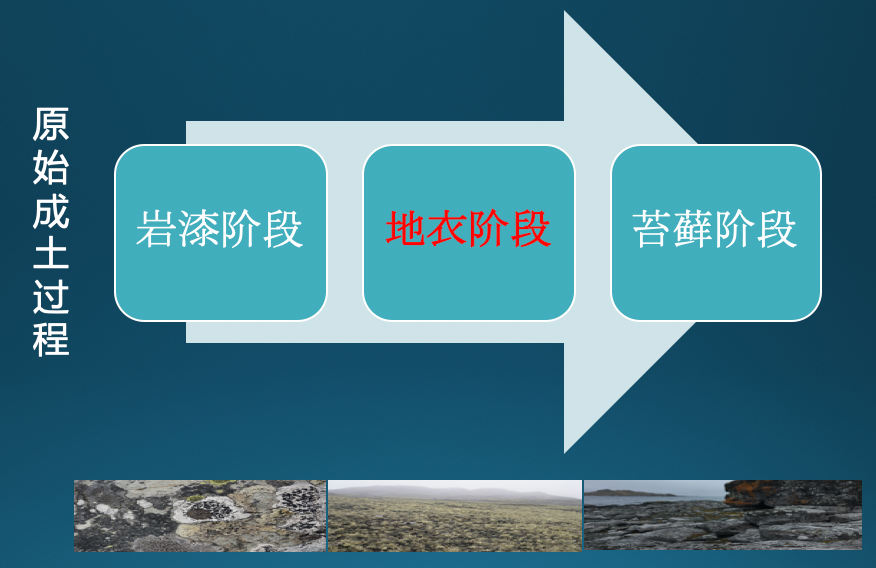 原始成土过程

岩漆阶段

地衣阶段

苔藓阶段